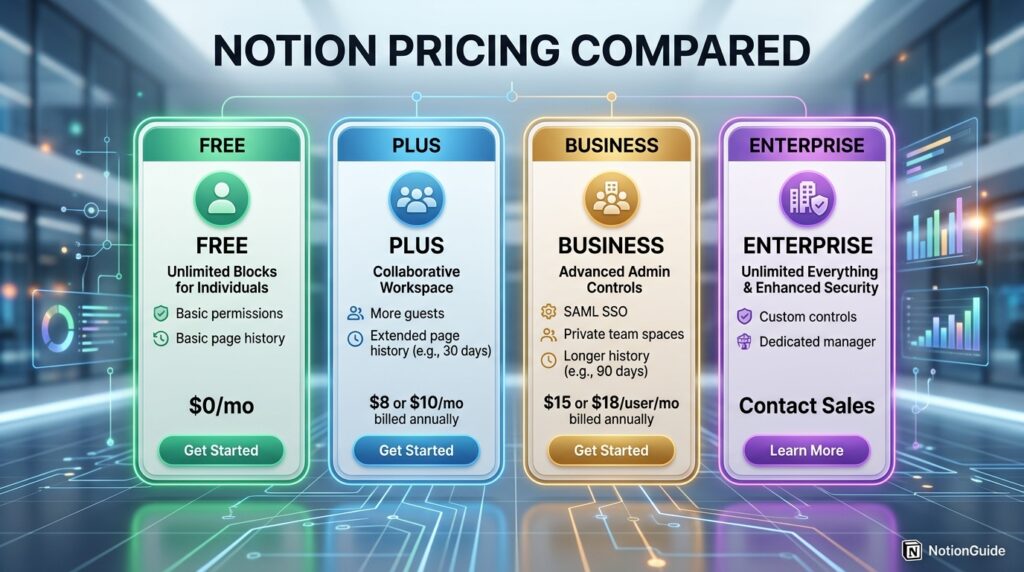 NOTION PRICING COMPARED

FREE

FREE

Unlimited Blocks for Individuals

Basic permissions

Basic page history

$0/mo

Get Started

PLUS

PLUS

Collaborative Workspace

More guests

Extended page history (e.g., 30 days)

$8 or $10/mo billed annually

Get Started

BUSINESS

BUSINESS

Advanced Admin Controls

SAML SSO

Private team spaces

Longer history (e.g., 90 days)

$15 or $18/user/mo billed annually

Get Started

ENTERPRISE

ENTERPRISE

Unlimited Everything & Enhanced Security

Custom controls

Dedicated manager

Contact Sales

Learn More

NotionGuide